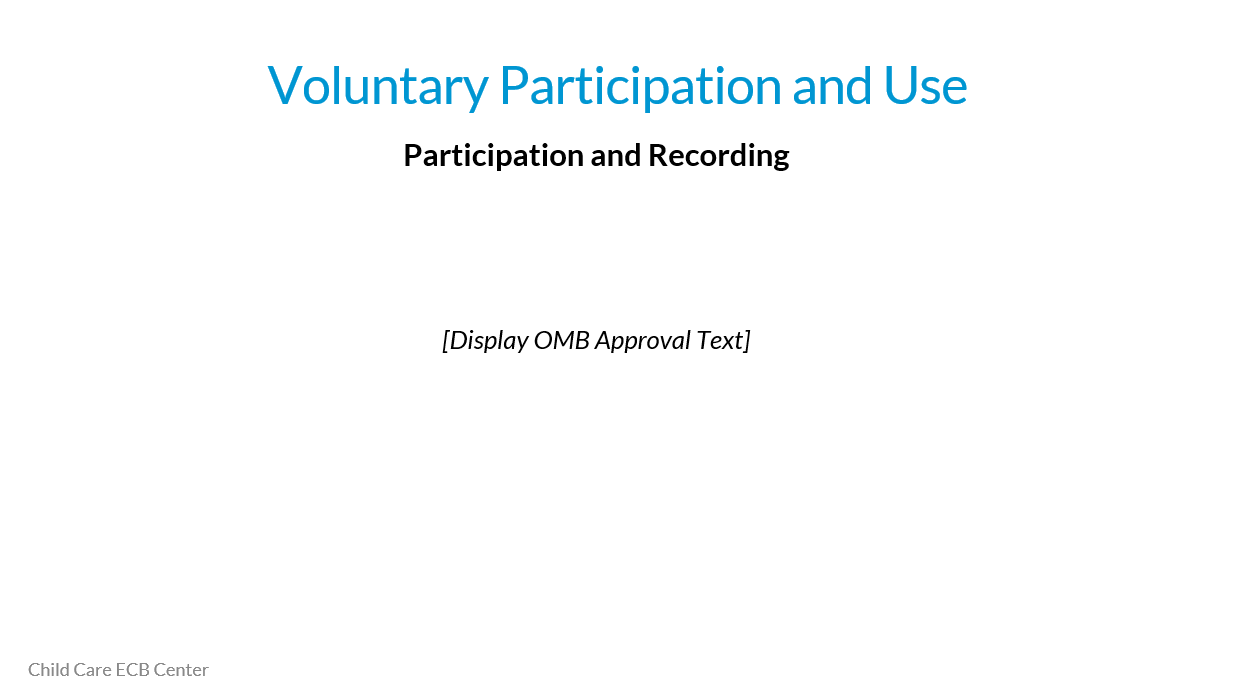 Voluntary Participation and Use

Participation and Recording

[Display OMB Approval Text]

Child Care ECB Center